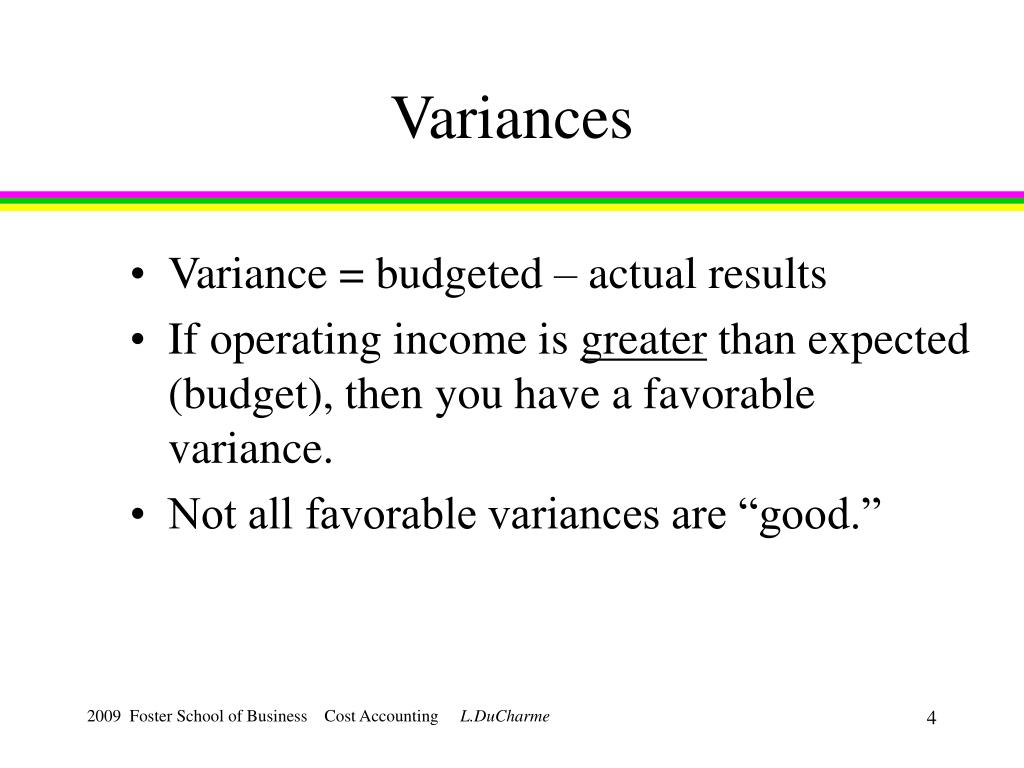 Variances

• Variance = budgeted – actual results
• If operating income is greater than expected (budget), then you have a favorable variance.
• Not all favorable variances are “good.”

2009 Foster School of Business Cost Accounting L.DuCharme

4